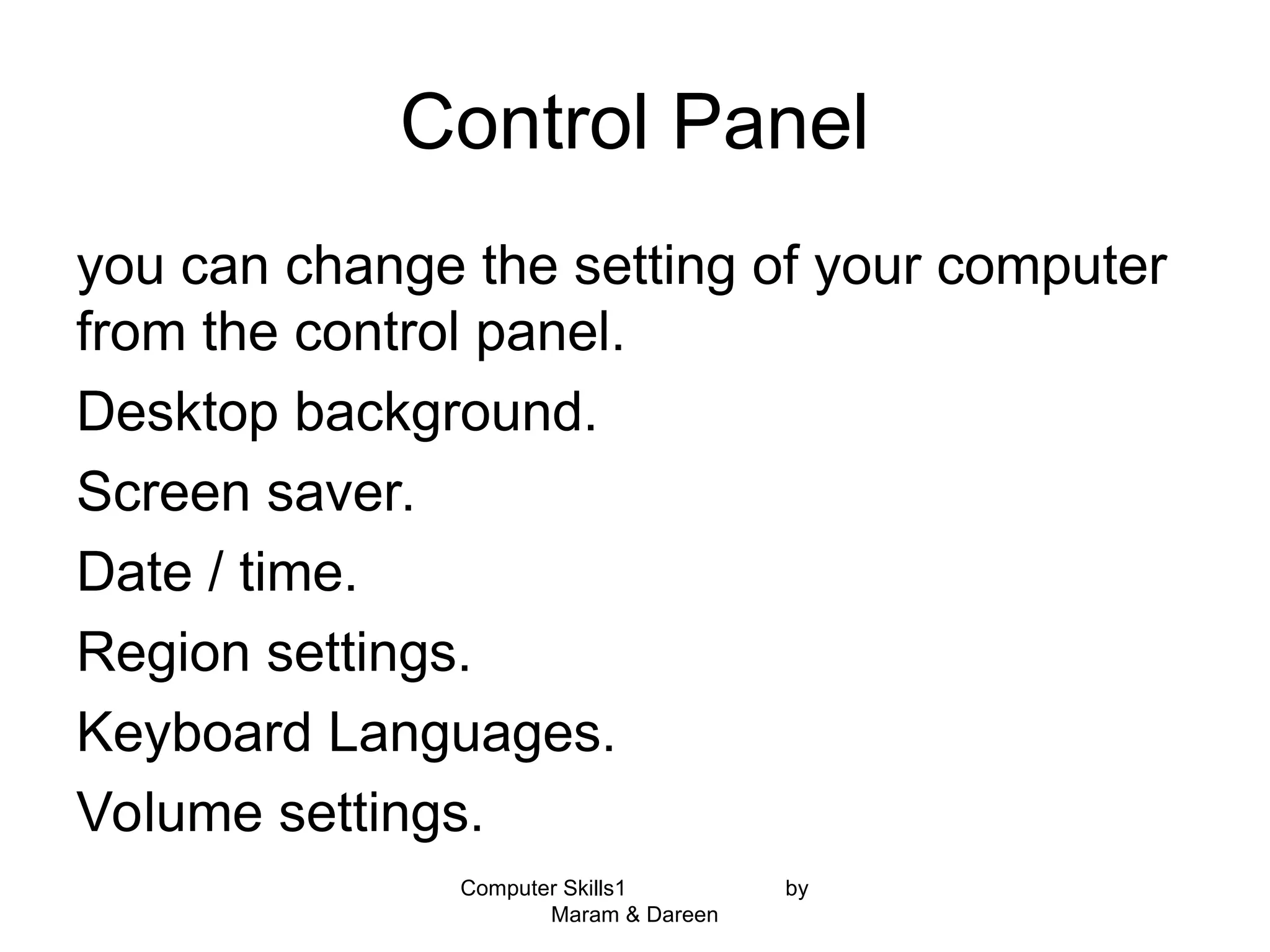 Control Panel

you can change the setting of your computer from the control panel.

Desktop background.

Screen saver.

Date / time.

Region settings.

Keyboard Languages.

Volume settings.

Computer Skills1 by Maram & Dareen